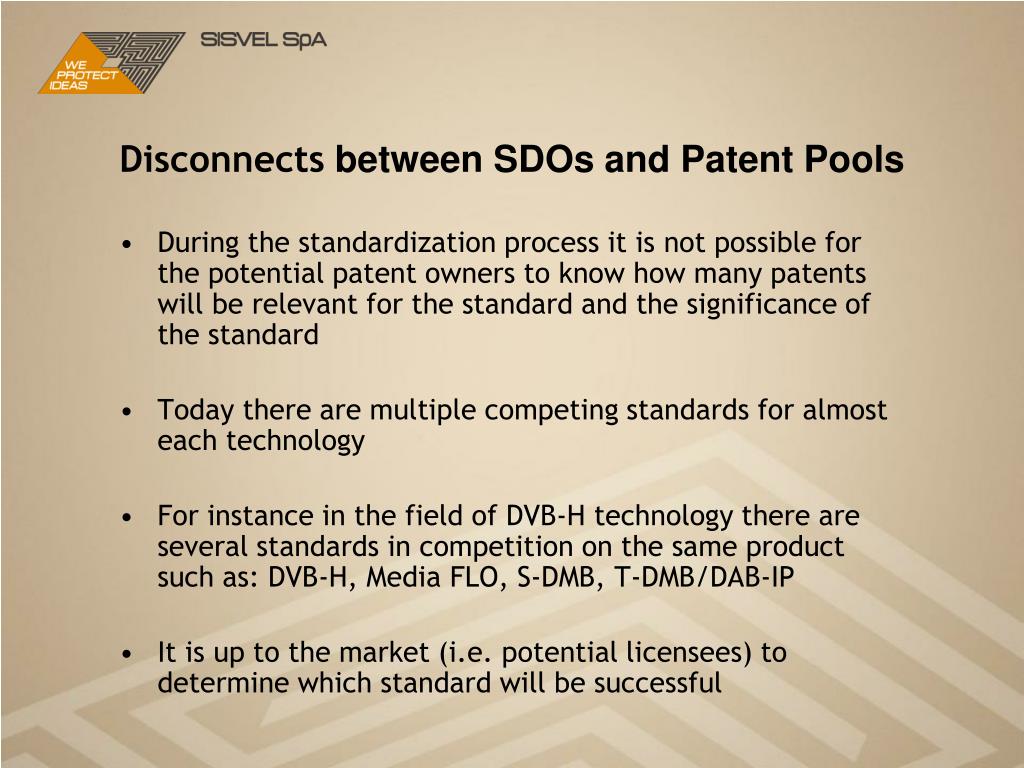 WE PROTECT IDEAS

SISVEL SpA

Disconnects between SDOs and Patent Pools

• During the standardization process it is not possible for the potential patent owners to know how many patents will be relevant for the standard and the significance of the standard

• Today there are multiple competing standards for almost each technology

• For instance in the field of DVB-H technology there are several standards in competition on the same product such as: DVB-H, Media FLO, S-DMB, T-DMB/DAB-IP

• It is up to the market (i.e. potential licensees) to determine which standard will be successful